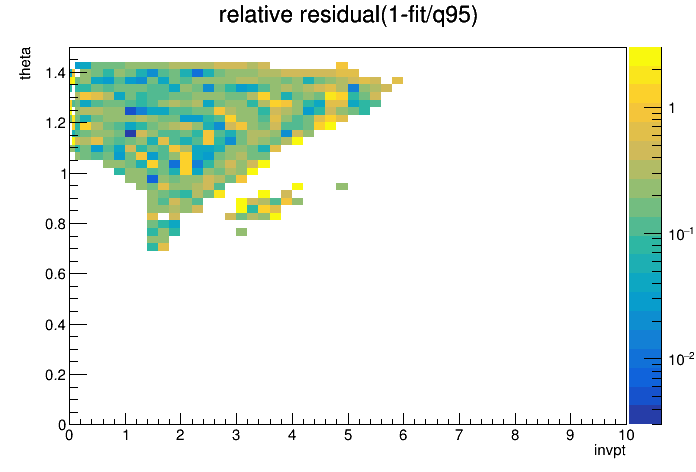 relative residual(1-fit/q95)

theta

1.4
1.2
1
0.8
0.6
0.4
0.2
0

0 1 2 3 4 5 6 7 8 9 10

invpt

1
$10^{-1}$
$10^{-2}$